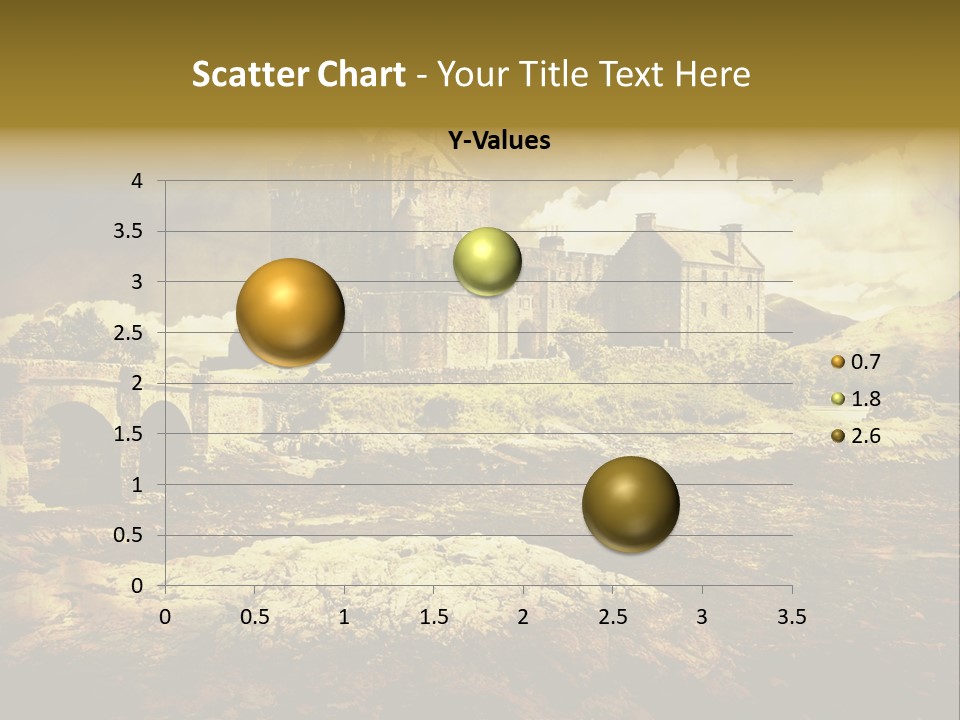 Scatter Chart - Your Title Text Here

Y-Values

4
3.5
3
2.5
2
1.5
1
0.5
0

0 0.5 1 1.5 2 2.5 3 3.5

0.7
1.8
2.6